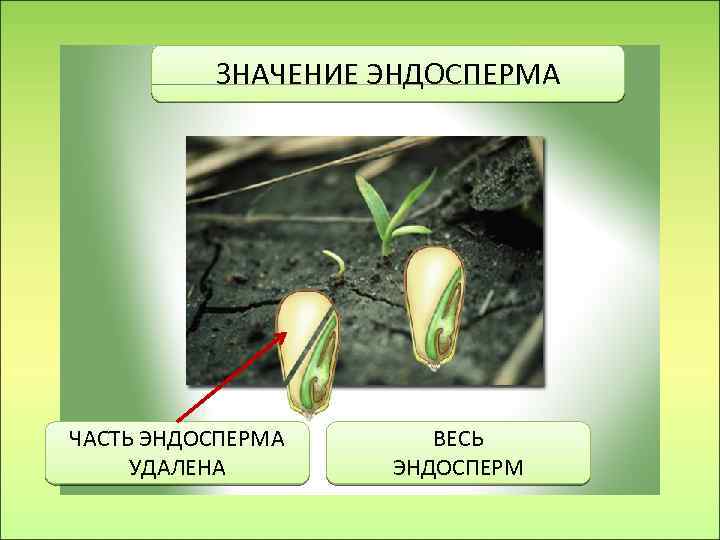 ЗНАЧЕНИЕ ЭНДОСПЕРМА

ЧАСТЬ ЭНДОСПЕРМА УДАЛЕНА

ВЕСЬ ЭНДОСПЕРМ